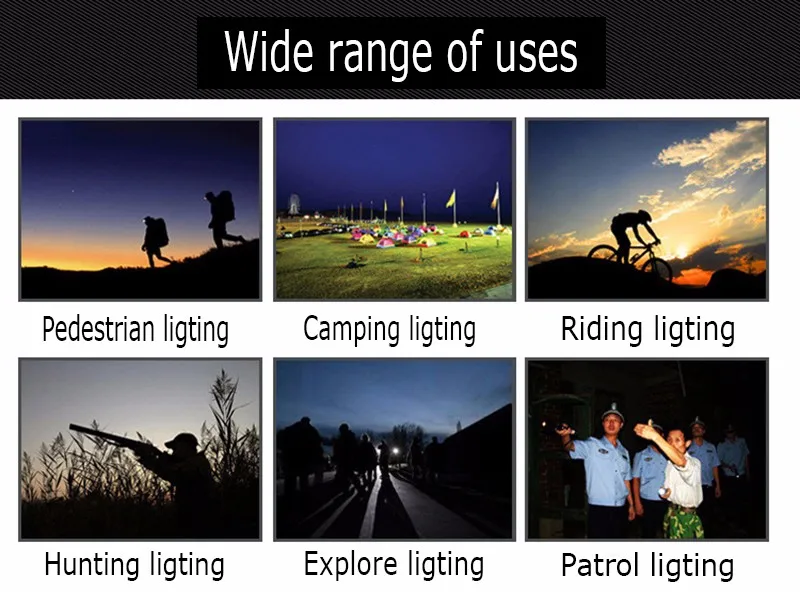 Wide range of uses

Pedestrian ligting

Camping ligting

Riding ligting

Hunting ligting

Explore ligting

Patrol ligting